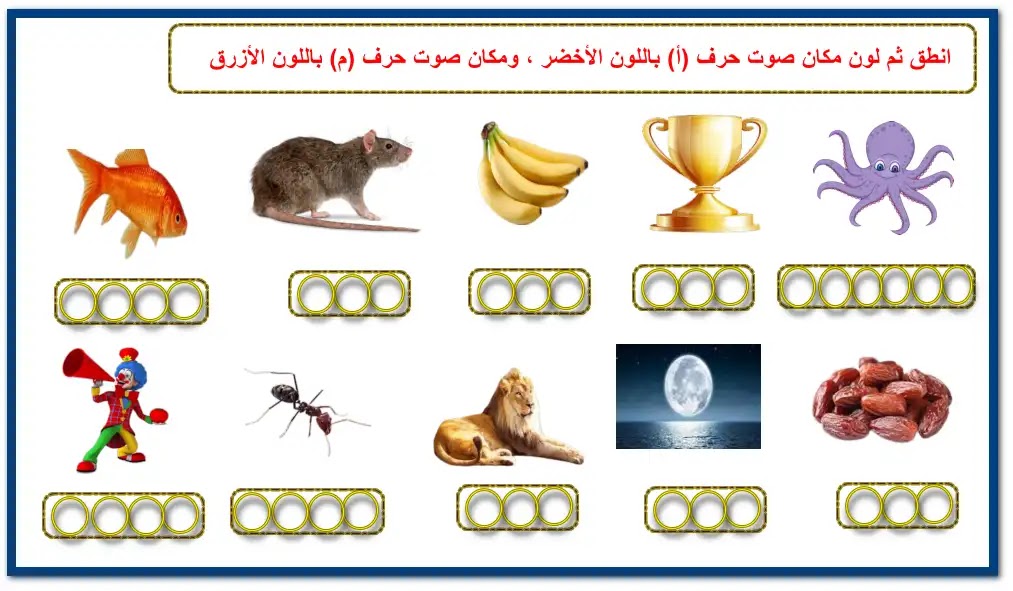 انطق ثم لون مكان صوت حرف (أ) باللون الأخضر ، ومكان صوت حرف (م) باللون الأزرق